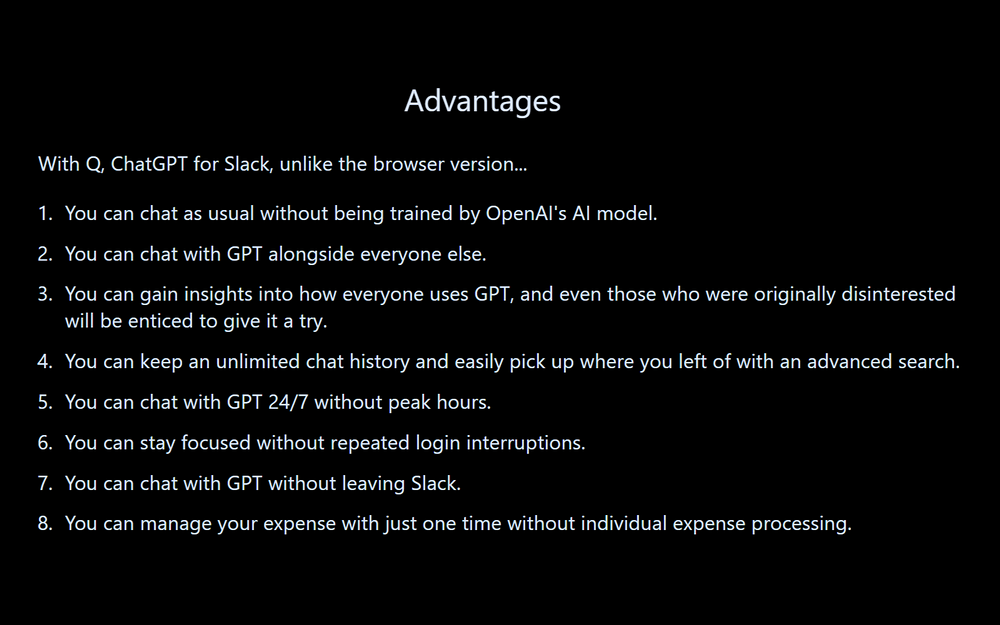 Advantages

With Q, ChatGPT for Slack, unlike the browser version...

1. You can chat as usual without being trained by OpenAI's AI model.
2. You can chat with GPT alongside everyone else.
3. You can gain insights into how everyone uses GPT, and even those who were originally disinterested will be enticed to give it a try.
4. You can keep an unlimited chat history and easily pick up where you left of with an advanced search.
5. You can chat with GPT 24/7 without peak hours.
6. You can stay focused without repeated login interruptions.
7. You can chat with GPT without leaving Slack.
8. You can manage your expense with just one time without individual expense processing.